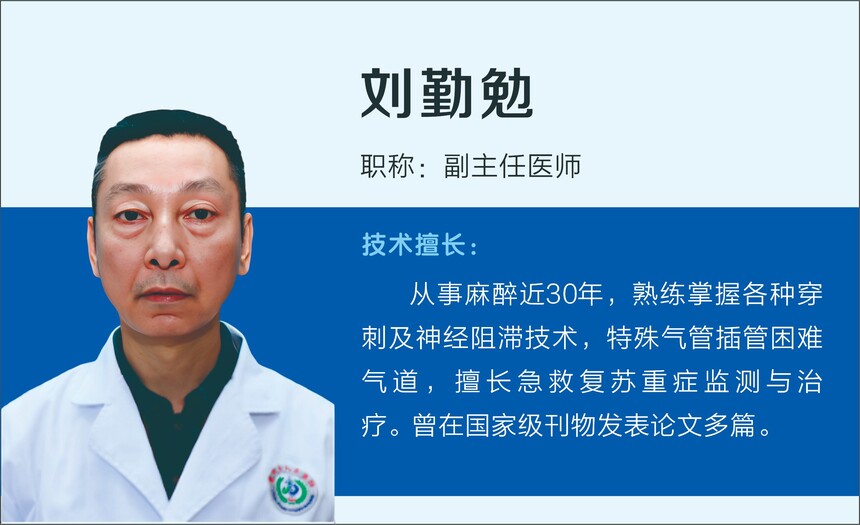 刘勤勉

职称：副主任医师

技术擅长：

从事麻醉近30年，熟练掌握各种穿刺及神经阻滞技术，特殊气管插管困难气道，擅长急救复苏重症监测与治疗。曾在国家级刊物发表论文多篇。